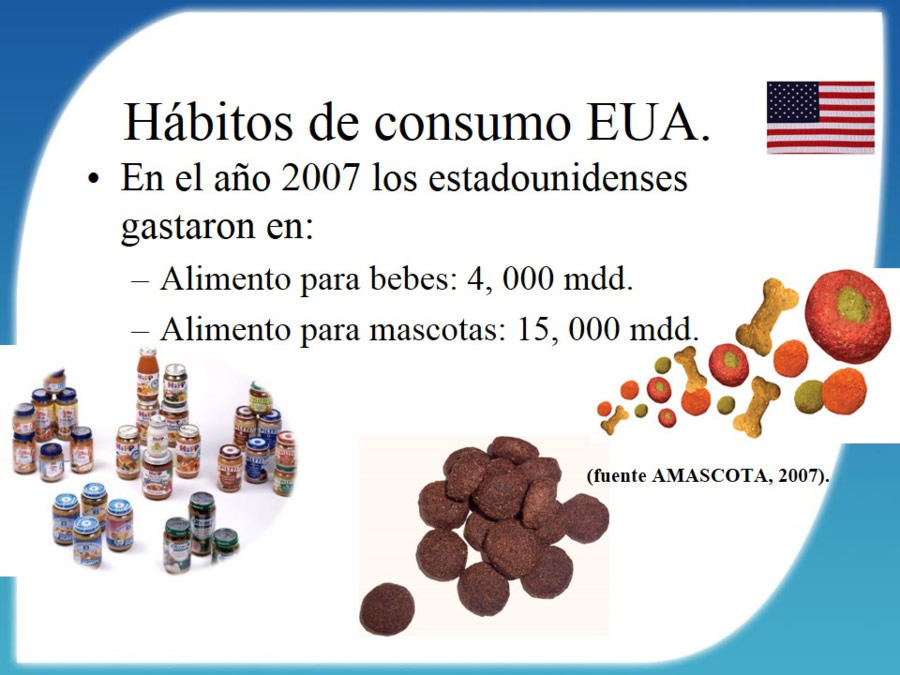 Hábitos de consumo EUA.

• En el año 2007 los estadounidenses gastaron en:

– Alimento para bebes: 4, 000 mdd.

– Alimento para mascotas: 15, 000 mdd.

(fuente AMASCOTA, 2007).